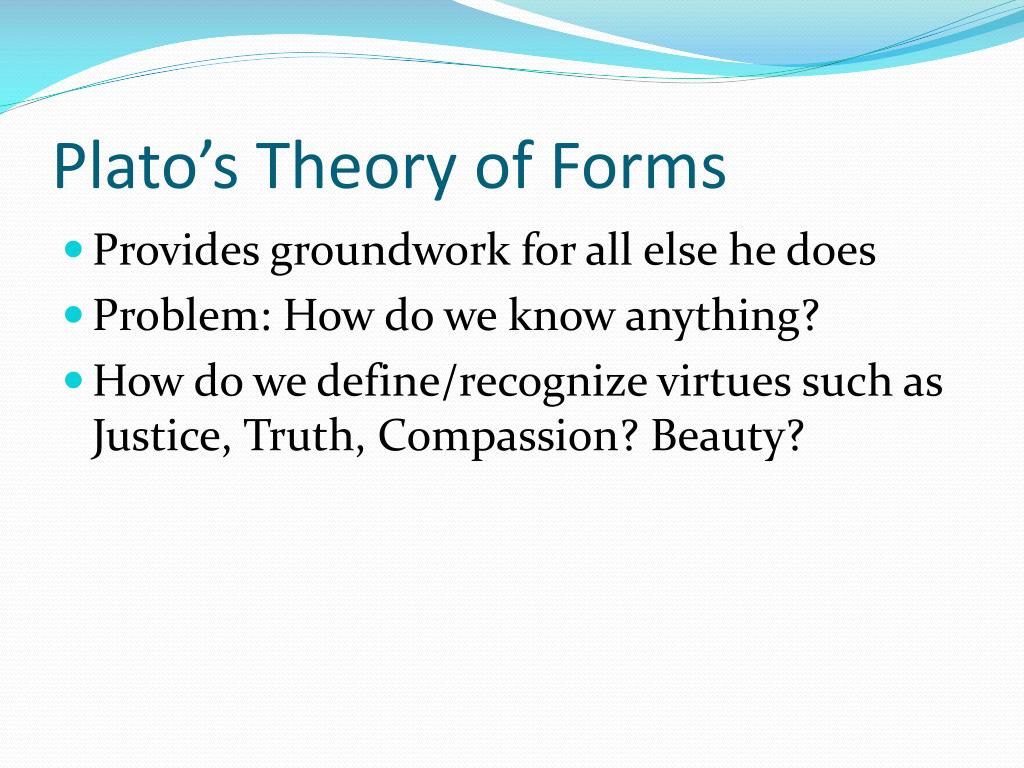 Plato’s Theory of Forms

- Provides groundwork for all else he does
- Problem: How do we know anything?
- How do we define/recognize virtues such as Justice, Truth, Compassion? Beauty?